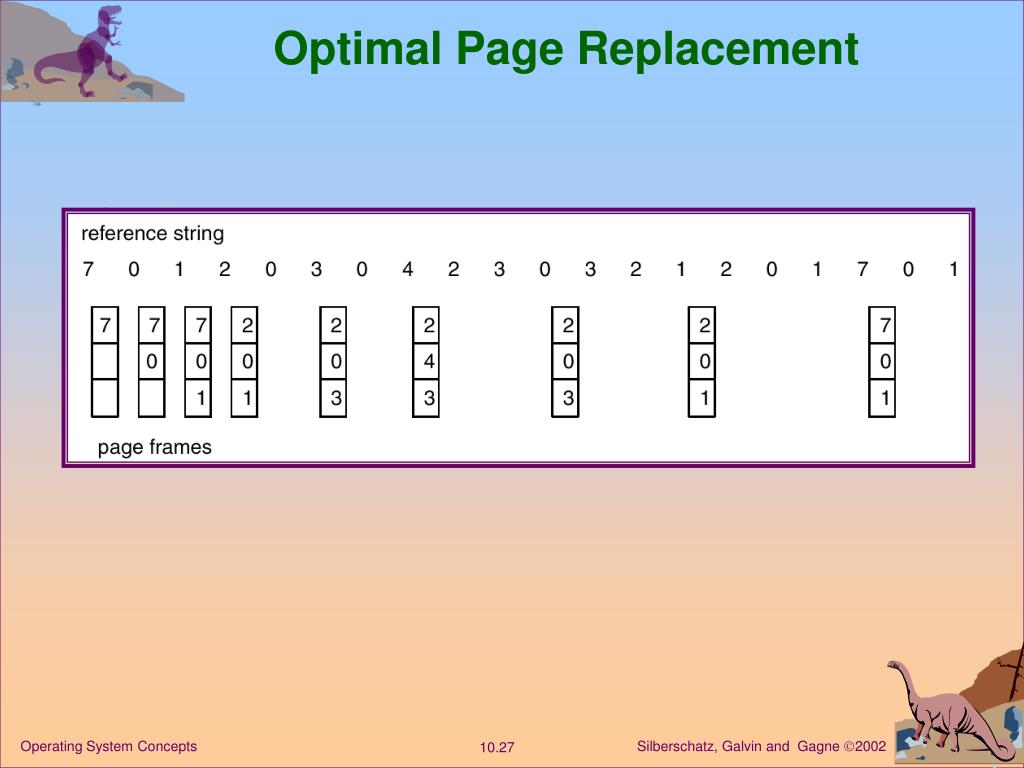 Optimal Page Replacement

reference string

7 0 1 2 0 3 0 4 2 3 0 3 2 1 2 0 1 7 0 1

| 7 | 7 | 7 | 2 | 2 | 2 | 2 | 2 | 7 |
|---|---|---|---|---|---|---|---|---|
|   | 0 | 0 | 0 | 0 | 4 | 0 | 0 | 0 |
|   |   | 1 | 1 | 3 | 3 | 3 | 1 | 1 |

page frames

Operating System Concepts

10.27

Silberschatz, Galvin and Gagne ©2002